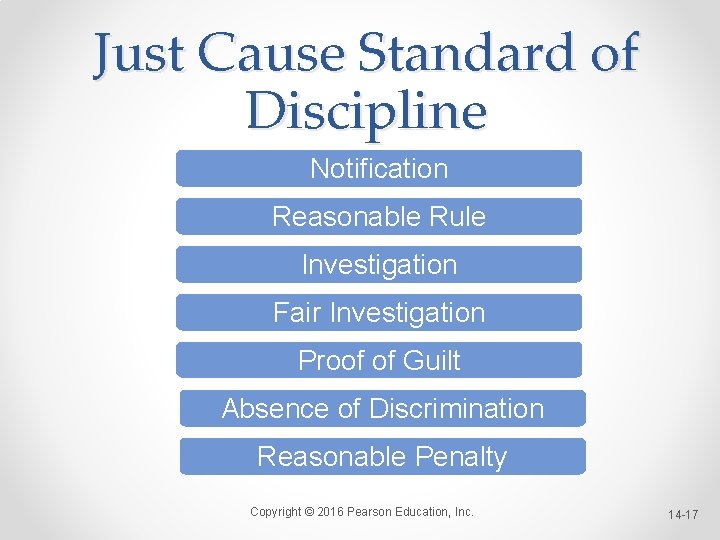 Just Cause Standard of Discipline

Notification

Reasonable Rule

Investigation

Fair Investigation

Proof of Guilt

Absence of Discrimination

Reasonable Penalty

Copyright © 2016 Pearson Education, Inc.

14-17